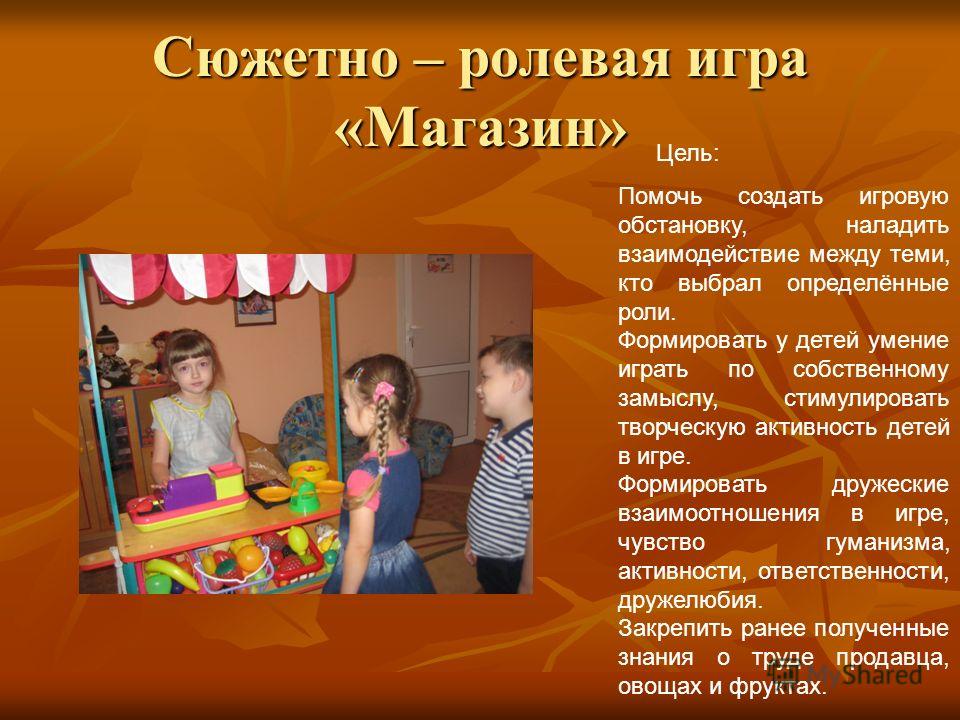 Сюжетно – ролевая игра «Магазин»

Цель:

Помочь создать игровую обстановку, наладить взаимодействие между теми, кто выбрал определённые роли.
Формировать у детей умение играть по собственному замыслу, стимулировать творческую активность детей в игре.
Формировать дружеские взаимоотношения в игре, чувство гуманизма, активности, ответственности, дружелюбия.
Закрепить ранее полученные знания о труде продавца, овощах и фруктах.

MyShared